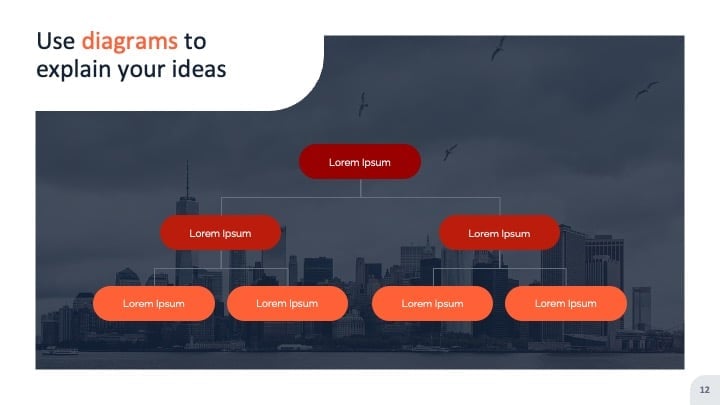 Use diagrams to explain your ideas

Lorem Ipsum

Lorem Ipsum

Lorem Ipsum

Lorem Ipsum

Lorem Ipsum

Lorem Ipsum

Lorem Ipsum

12